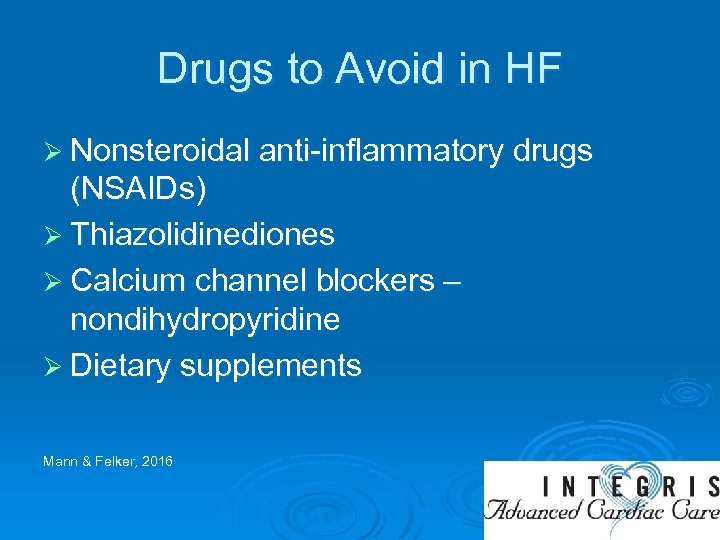 Drugs to Avoid in HF

➢ Nonsteroidal anti-inflammatory drugs (NSAIDs)
➢ Thiazolidinediones
➢ Calcium channel blockers – nondihydropyridine
➢ Dietary supplements

Mann & Felker, 2016

INTEGRIS
Advanced Cardiac Care